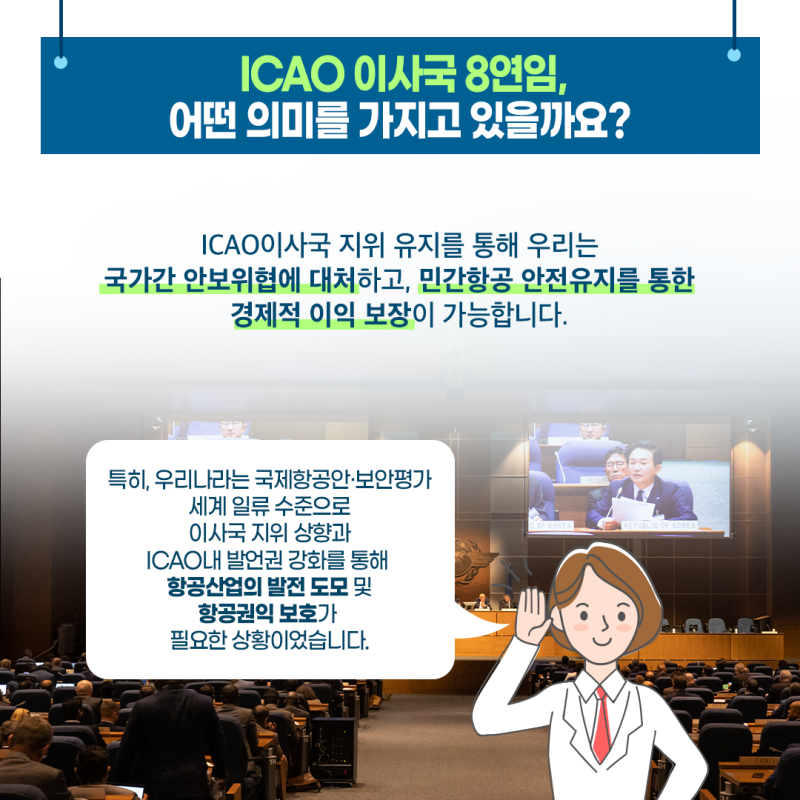 ICAO 이사국 8연임,
어떤 의미를 가지고 있을까요?

ICAO이사국 지위 유지를 통해 우리는
국가간 안보위협에 대처하고, 민간항공 안전유지를 통한
경제적 이익 보장이 가능합니다.

특히, 우리나라는 국제항공안·보안평가
세계 일류 수준으로
이사국 지위 상향과
ICAO내 발언권 강화를 통해
항공산업의 발전 도모 및
항공권익 보호가
필요한 상황이었습니다.

OF KOREA
REPUBLIC OF KOREA